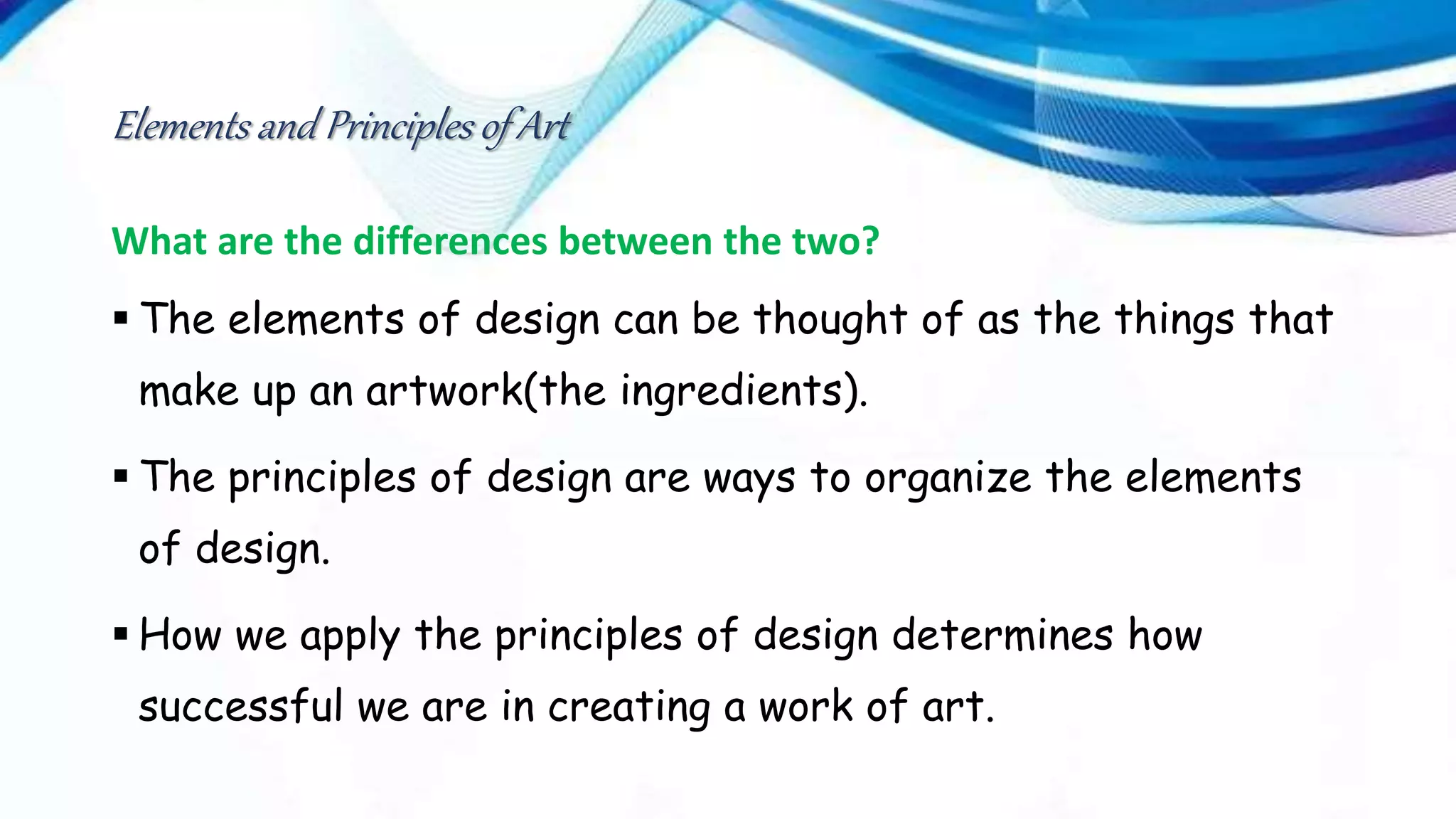 Elements and Principles of Art

What are the differences between the two?

▪ The elements of design can be thought of as the things that make up an artwork(the ingredients).

▪ The principles of design are ways to organize the elements of design.

▪ How we apply the principles of design determines how successful we are in creating a work of art.